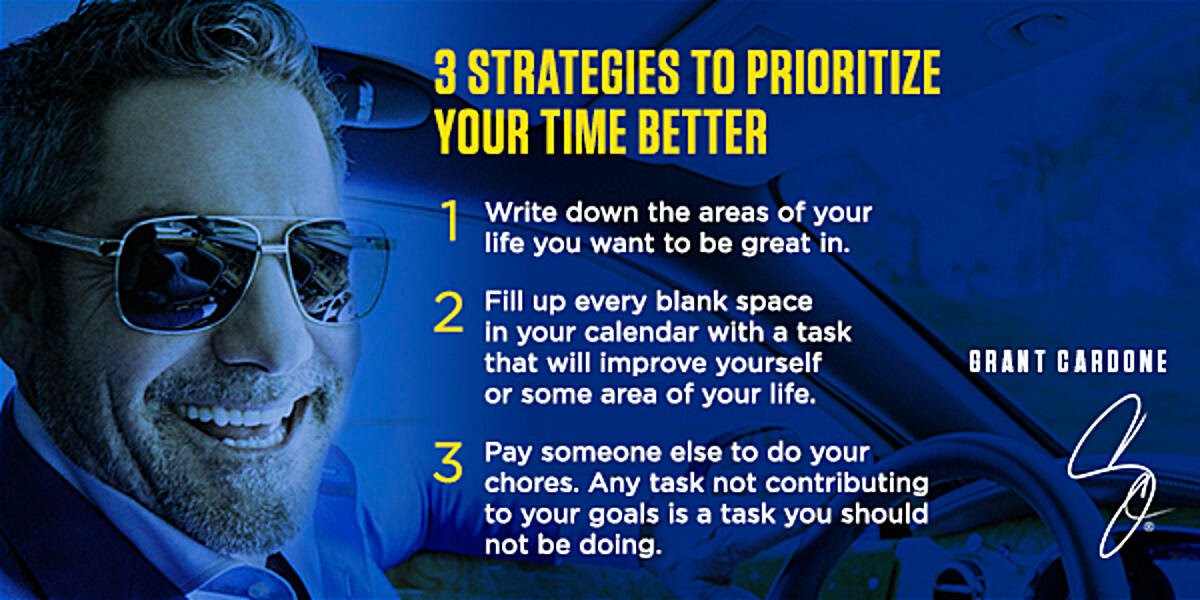 3 STRATEGIES TO PRIORITIZE YOUR TIME BETTER

1 Write down the areas of your life you want to be great in.

2 Fill up every blank space in your calendar with a task that will improve yourself or some area of your life.

3 Pay someone else to do your chores. Any task not contributing to your goals is a task you should not be doing.

GRANT CARDONE